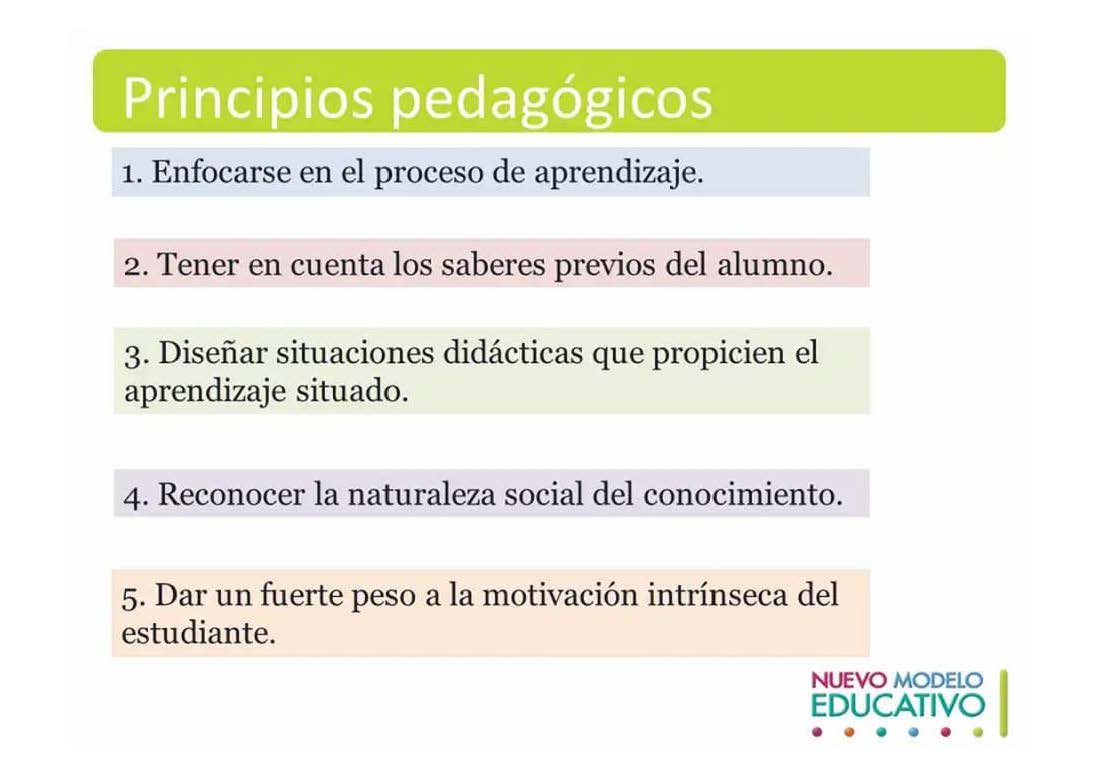 Principios pedagógicos

1. Enfocarse en el proceso de aprendizaje.

2. Tener en cuenta los saberes previos del alumno.

3. Diseñar situaciones didácticas que propicien el aprendizaje situado.

4. Reconocer la naturaleza social del conocimiento.

5. Dar un fuerte peso a la motivación intrínseca del estudiante.

NUEVO MODELO EDUCATIVO